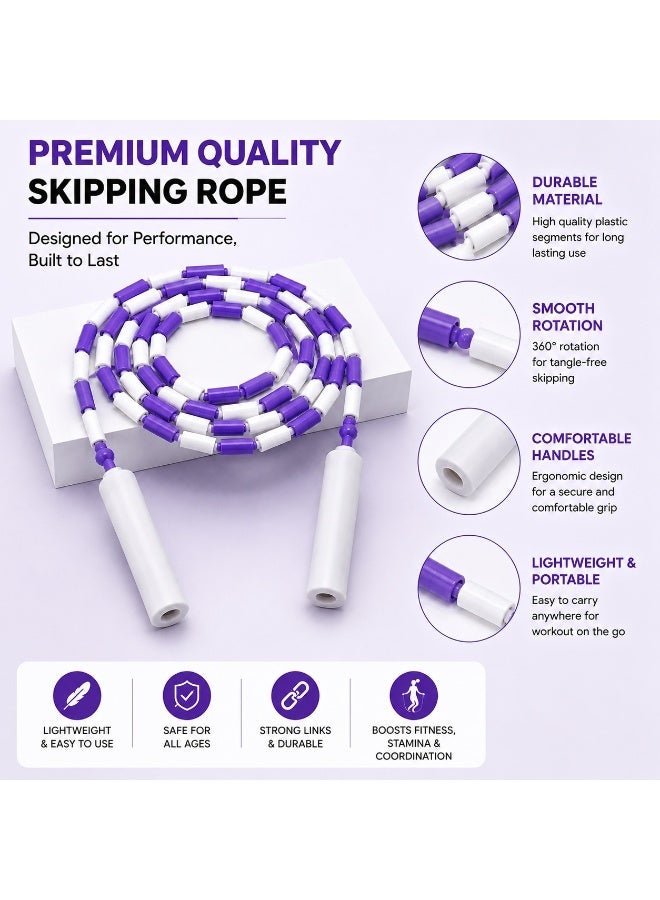 PREMIUM QUALITY
SKIPPING ROPE

Designed for Performance, Built to Last

DURABLE MATERIAL
High quality plastic segments for long lasting use

SMOOTH ROTATION
360° rotation for tangle-free skipping

COMFORTABLE HANDLES
Ergonomic design for a secure and comfortable grip

LIGHTWEIGHT & PORTABLE
Easy to carry anywhere for workout on the go

LIGHTWEIGHT & EASY TO USE

SAFE FOR ALL AGES

STRONG LINKS & DURABLE

BOOSTS FITNESS, STAMINA & COORDINATION